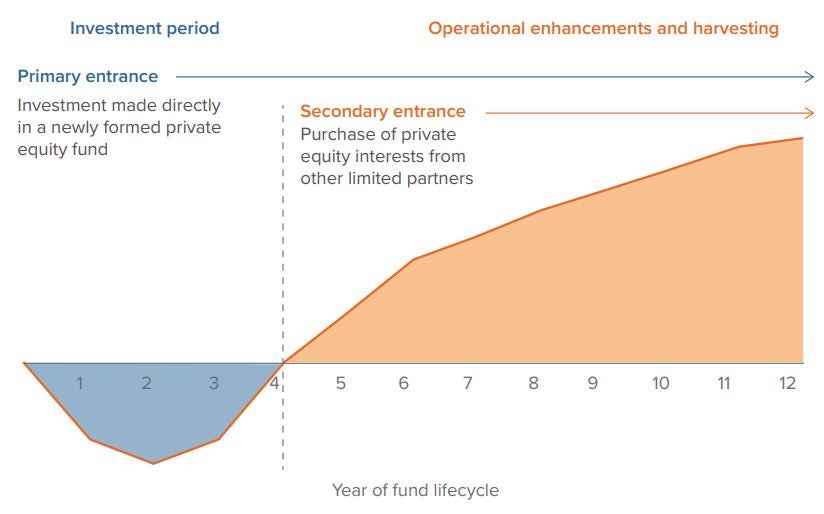 Investment period

Operational enhancements and harvesting

Primary entrance

Investment made directly in a newly formed private equity fund

Secondary entrance

Purchase of private equity interests from other limited partners

1 2 3 4 5 6 7 8 9 10 11 12

Year of fund lifecycle